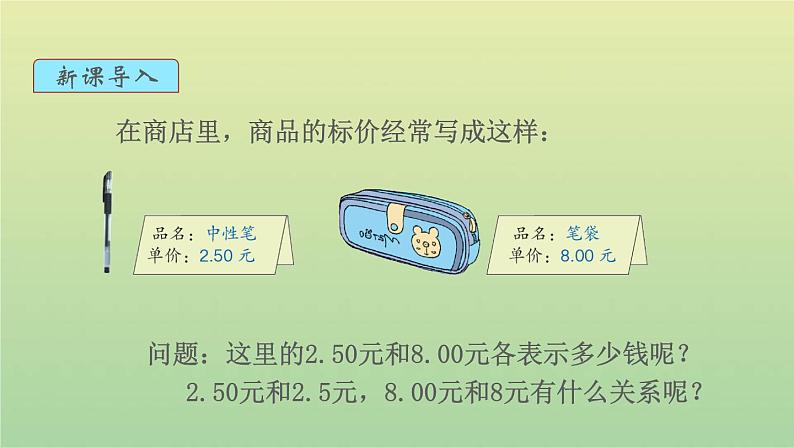 新课导入

在商店里，商品的标价经常写成这样：

品名：中性笔
单价：2.50 元

品名：笔袋
单价：8.00 元

问题：这里的2.50元和8.00元各表示多少钱呢？
2.50元和2.5元，8.00元和8元有什么关系呢？